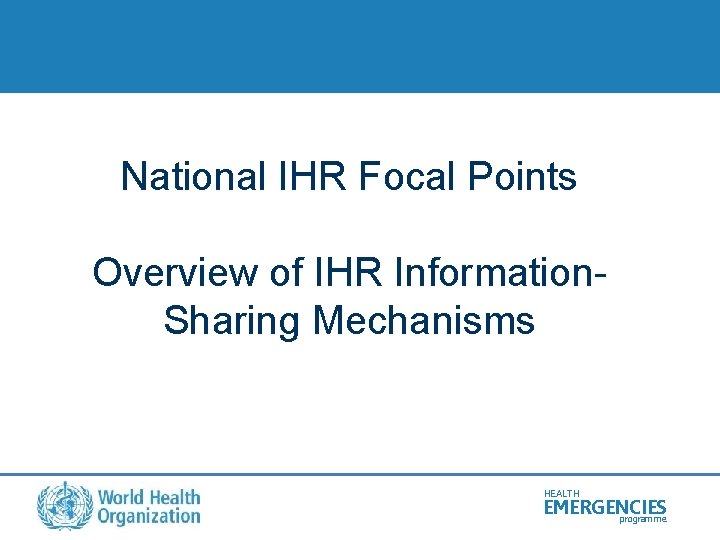 National IHR Focal Points

Overview of IHR Information-Sharing Mechanisms

World Health Organization

HEALTH
EMERGENCIES
programme